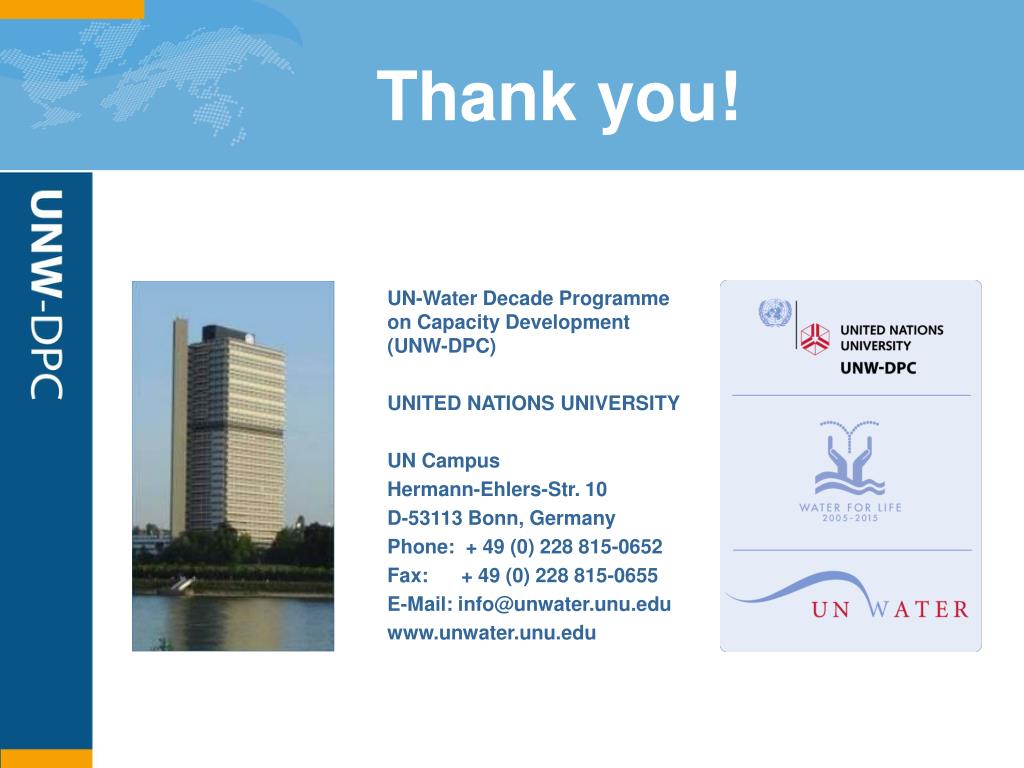 Thank you!

UNW-DPC

UN-Water Decade Programme on Capacity Development (UNW-DPC)

UNITED NATIONS UNIVERSITY

UN Campus
Hermann-Ehlers-Str. 10
D-53113 Bonn, Germany
Phone: + 49 (0) 228 815-0652
Fax: + 49 (0) 228 815-0655
E-Mail: info@unwater.unu.edu
www.unwater.unu.edu

UNITED NATIONS UNIVERSITY
UNW-DPC

WATER FOR LIFE
2005-2015

UN WATER